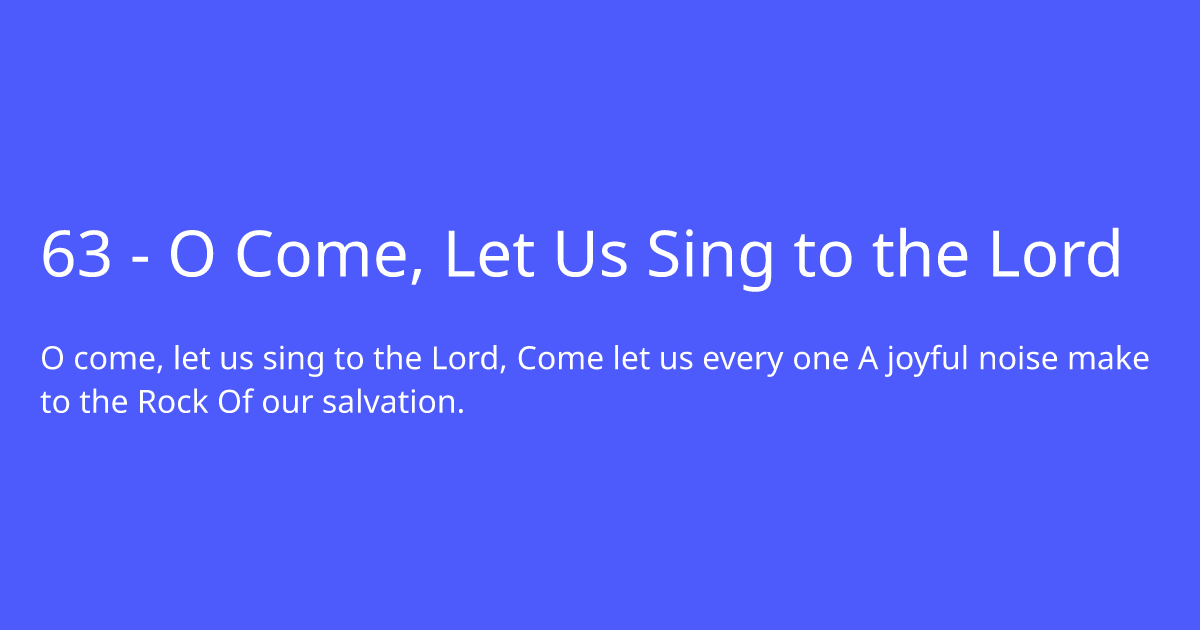 63 - O Come, Let Us Sing to the Lord

O come, let us sing to the Lord, Come let us every one A joyful noise make to the Rock Of our salvation.